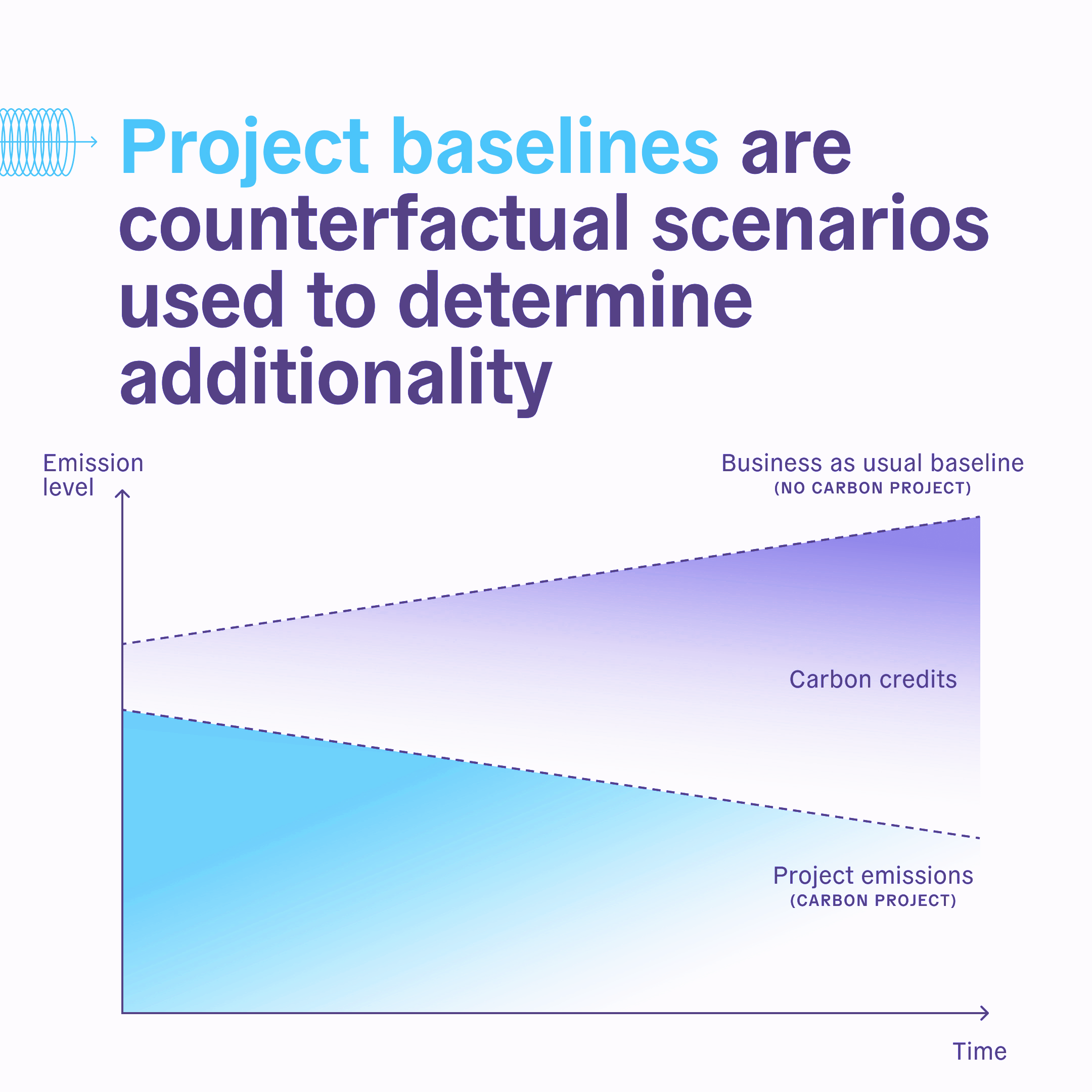 Project baselines are counterfactual scenarios used to determine additionality

Emission level

Business as usual baseline
(NO CARBON PROJECT)

Carbon credits

Project emissions
(CARBON PROJECT)

Time